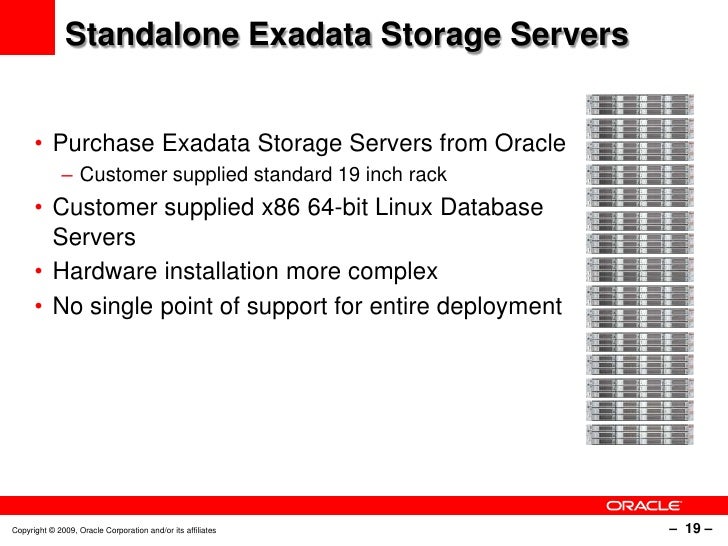 Standalone Exadata Storage Servers

• Purchase Exadata Storage Servers from Oracle
  – Customer supplied standard 19 inch rack
• Customer supplied x86 64-bit Linux Database Servers
• Hardware installation more complex
• No single point of support for entire deployment

ORACLE

Copyright © 2009, Oracle Corporation and/or its affiliates

– 19 –